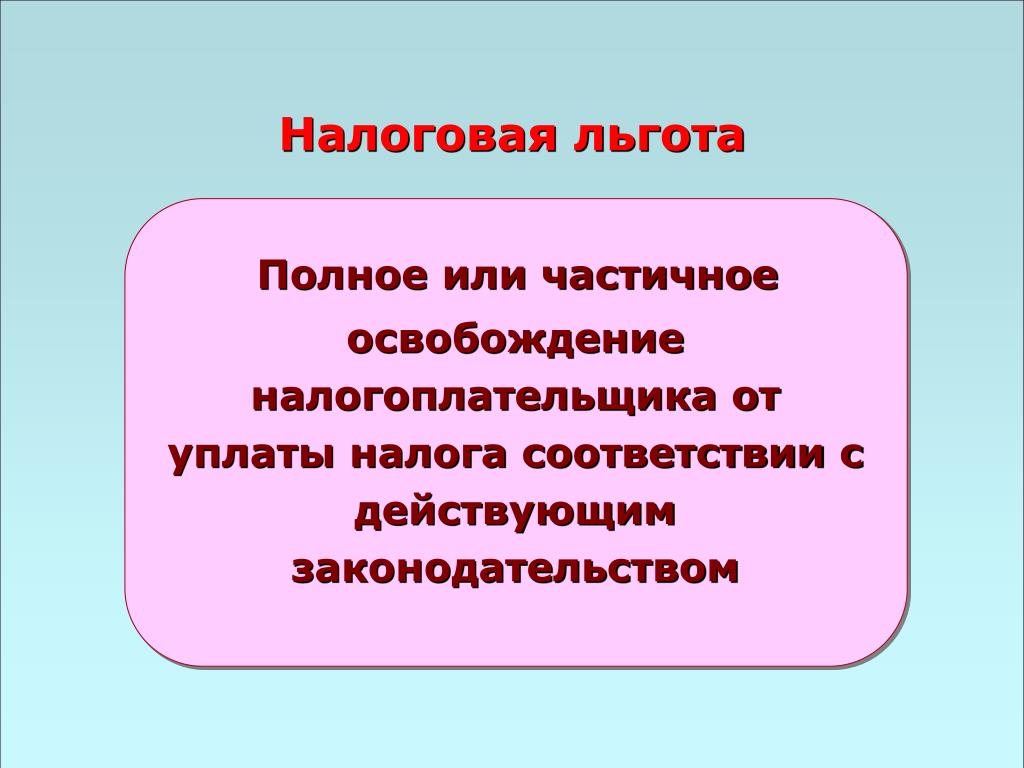 Налоговая льгота

Полное или частичное освобождение налогоплательщика от уплаты налога соответствии с действующим законодательством